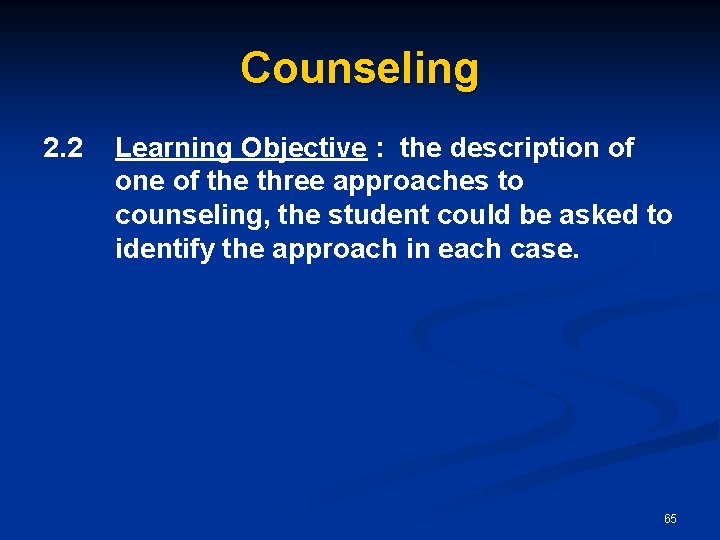 Counseling

2.2 Learning Objective : the description of one of the three approaches to counseling, the student could be asked to identify the approach in each case.

65